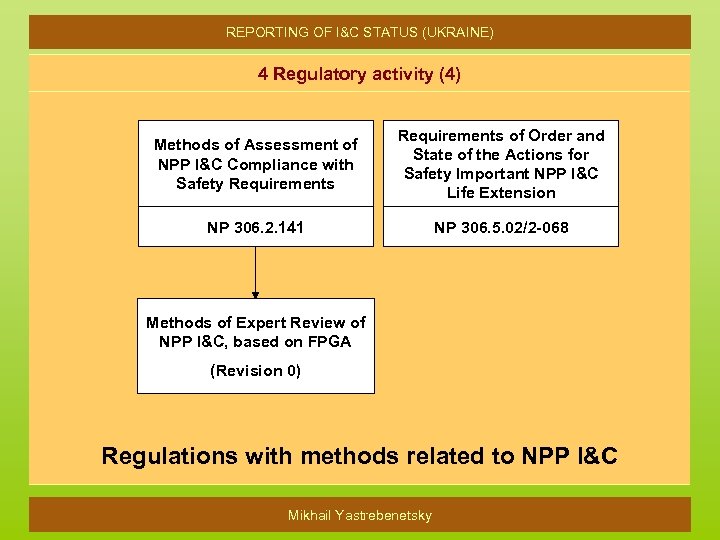 REPORTING OF I&C STATUS (UKRAINE)

4 Regulatory activity (4)

Methods of Assessment of NPP I&C Compliance with Safety Requirements

NP 306.2.141

Requirements of Order and State of the Actions for Safety Important NPP I&C Life Extension

NP 306.5.02/2-068

Methods of Expert Review of NPP I&C, based on FPGA

(Revision 0)

Regulations with methods related to NPP I&C

Mikhail Yastrebenetsky